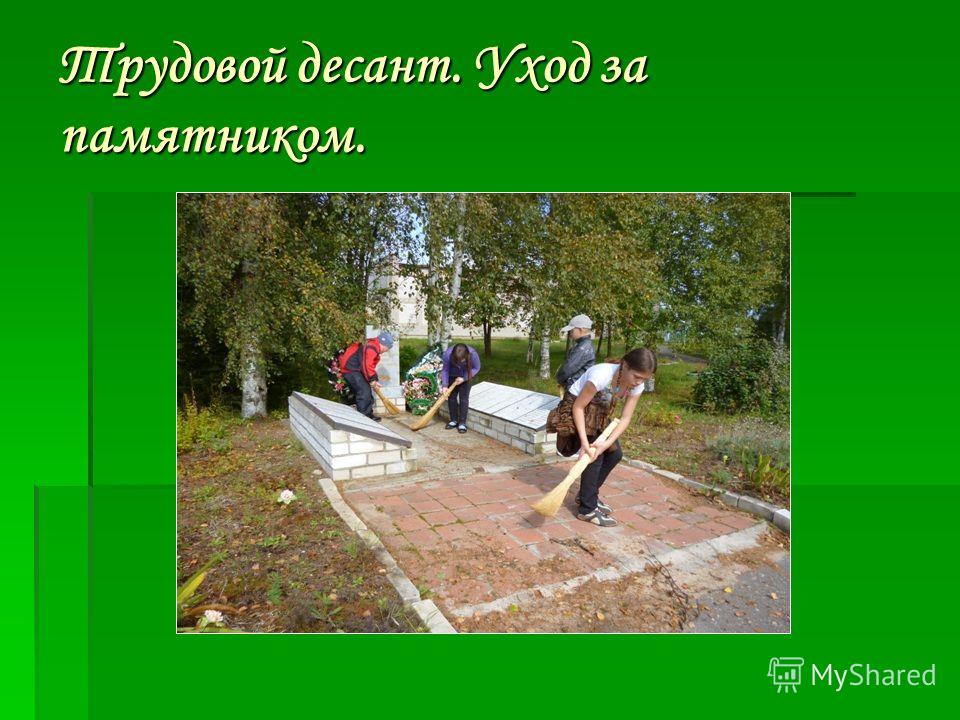 Трудовой десант. Уход за памятником.

MyShared